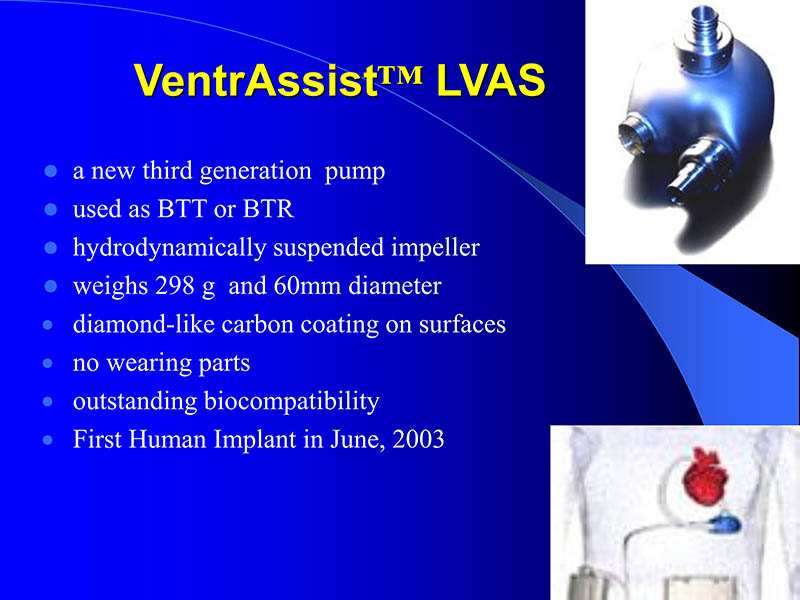 VentrAssist™ LVAS

- a new third generation pump
- used as BTT or BTR
- hydrodynamically suspended impeller
- weighs 298 g and 60mm diameter
- diamond-like carbon coating on surfaces
- no wearing parts
- outstanding biocompatibility
- First Human Implant in June, 2003